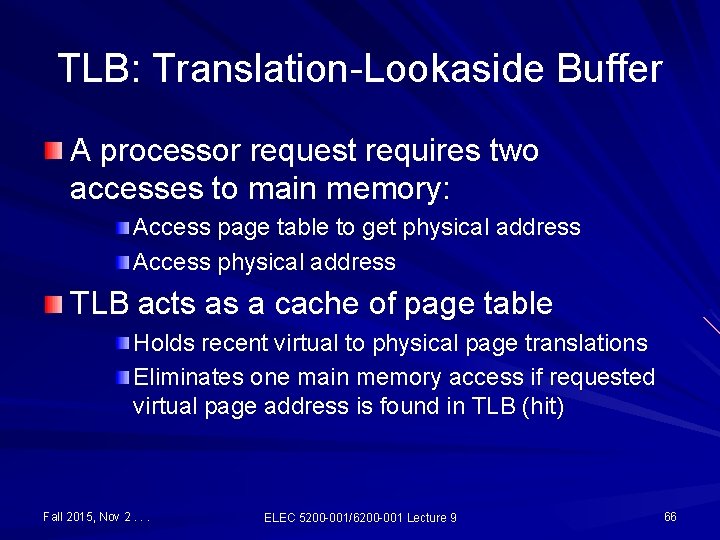 TLB: Translation-Lookaside Buffer

A processor request requires two accesses to main memory:

Access page table to get physical address

Access physical address

TLB acts as a cache of page table

Holds recent virtual to physical page translations

Eliminates one main memory access if requested virtual page address is found in TLB (hit)

Fall 2015, Nov 2 . . .

ELEC 5200-001/6200-001 Lecture 9

66